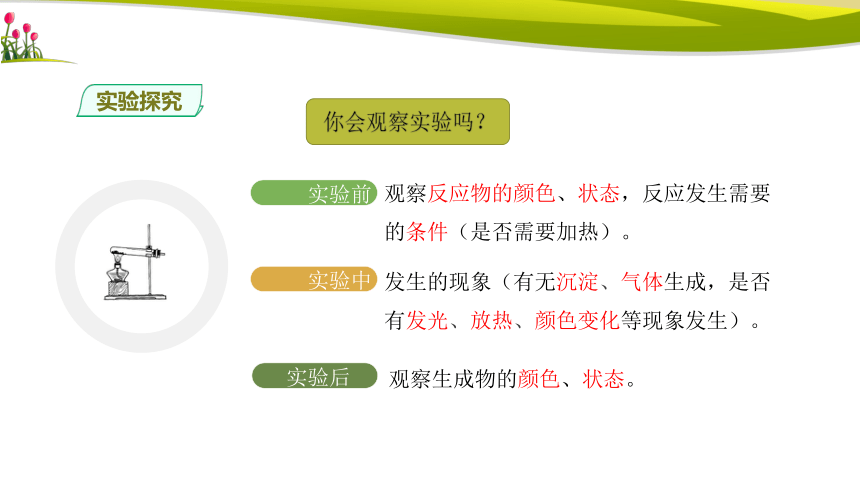 实验探究

你会观察实验吗？

实验前 观察反应物的颜色、状态，反应发生需要的条件（是否需要加热）。

实验中 发生的现象（有无沉淀、气体生成，是否有发光、放热、颜色变化等现象发生）。

实验后 观察生成物的颜色、状态。